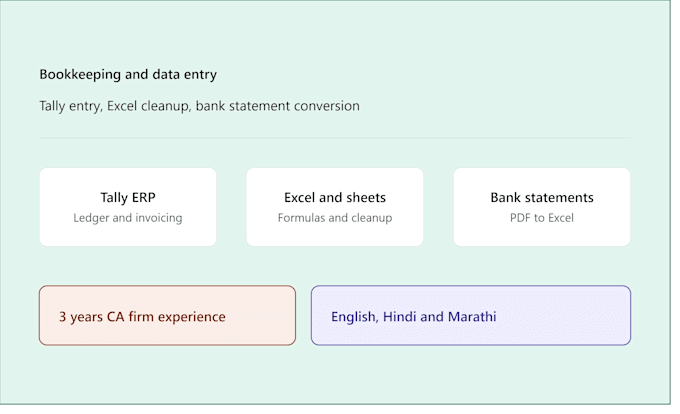 Bookkeeping and data entry

Tally entry, Excel cleanup, bank statement conversion

Tally ERP
Ledger and invoicing

Excel and sheets
Formulas and cleanup

Bank statements
PDF to Excel

3 years CA firm experience

English, Hindi and Marathi